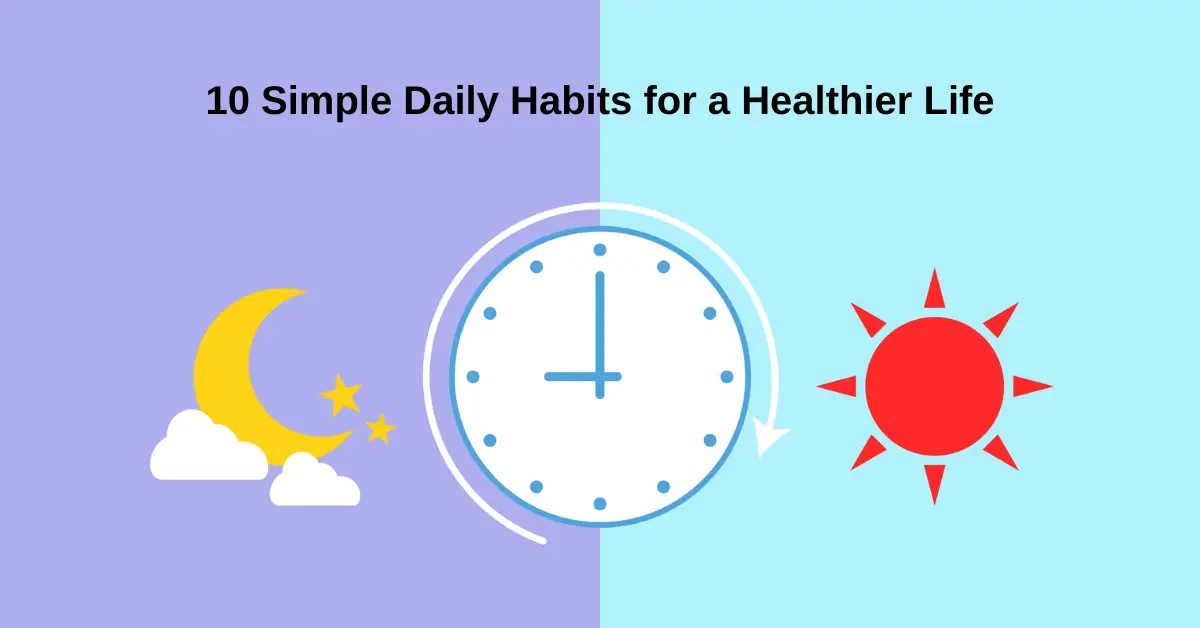 10 Simple Daily Habits for a Healthier Life